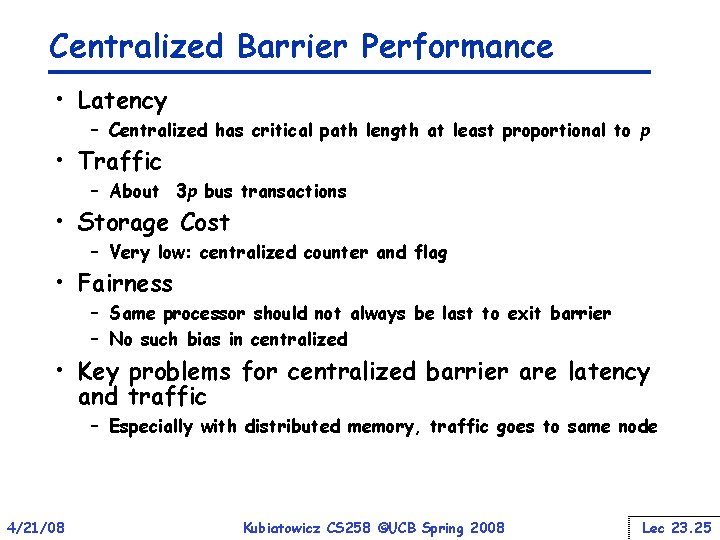 Centralized Barrier Performance

• Latency
  – Centralized has critical path length at least proportional to $p$
• Traffic
  – About $3p$ bus transactions
• Storage Cost
  – Very low: centralized counter and flag
• Fairness
  – Same processor should not always be last to exit barrier
  – No such bias in centralized
• Key problems for centralized barrier are latency and traffic
  – Especially with distributed memory, traffic goes to same node

4/21/08

Kubiatowicz CS258 ©UCB Spring 2008

Lec 23.25